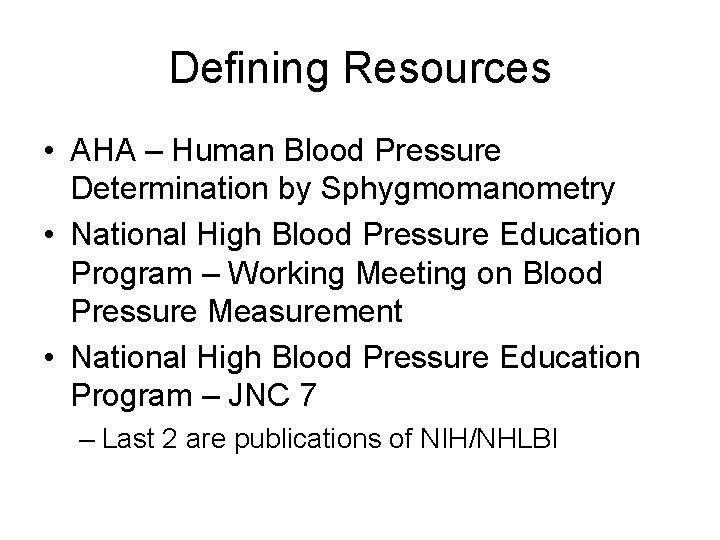 Defining Resources

• AHA – Human Blood Pressure Determination by Sphygmomanometry
• National High Blood Pressure Education Program – Working Meeting on Blood Pressure Measurement
• National High Blood Pressure Education Program – JNC 7
– Last 2 are publications of NIH/NHLBI